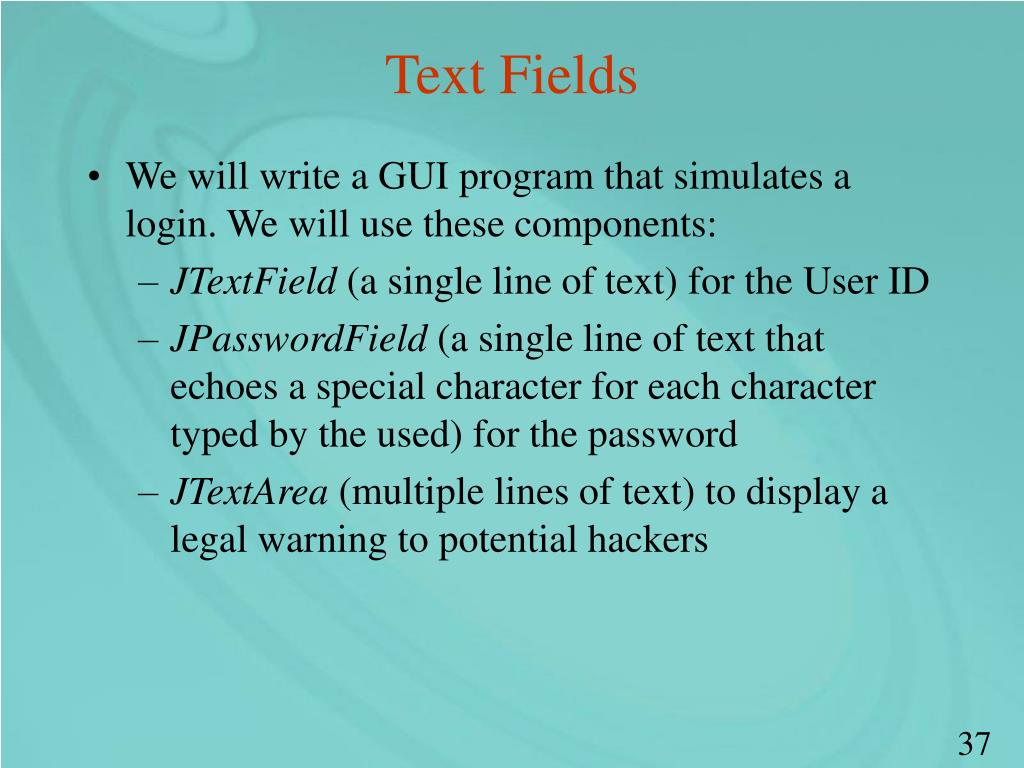 Text Fields

• We will write a GUI program that simulates a login. We will use these components:
– JTextField (a single line of text) for the User ID
– JPasswordField (a single line of text that echoes a special character for each character typed by the used) for the password
– JTextArea (multiple lines of text) to display a legal warning to potential hackers

37